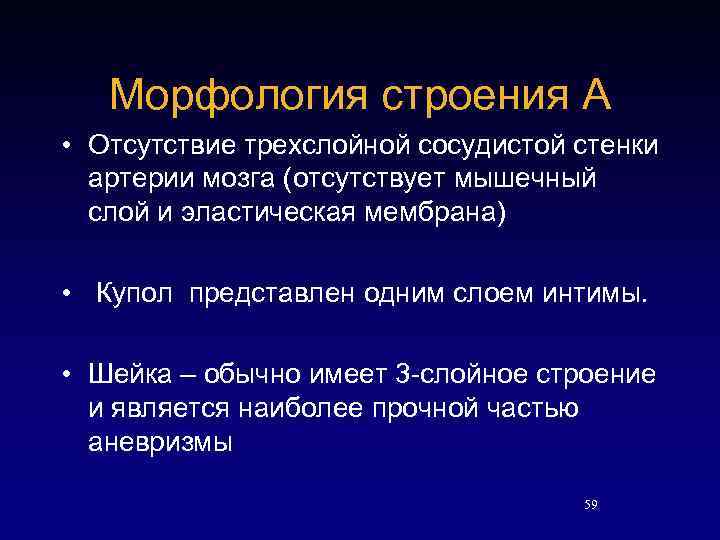 Морфология строения А

• Отсутствие трехслойной сосудистой стенки артерии мозга (отсутствует мышечный слой и эластическая мембрана)

• Купол представлен одним слоем интимы.

• Шейка – обычно имеет 3-слойное строение и является наиболее прочной частью аневризмы

59